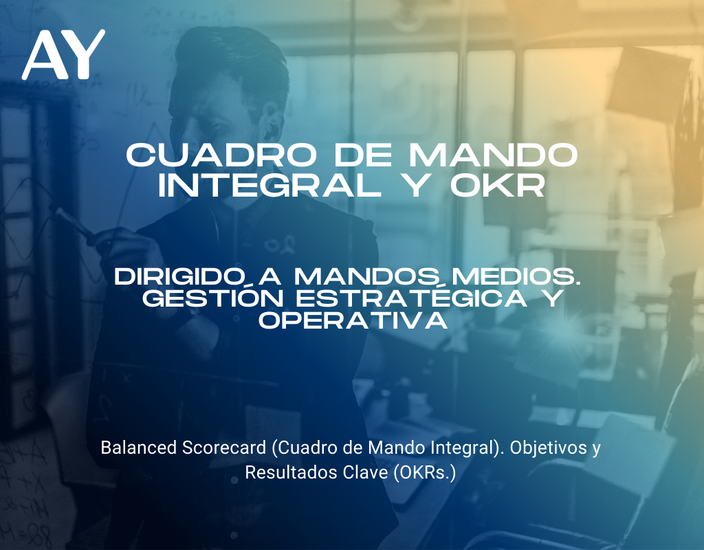 AY

CUADRO DE MANDO INTEGRAL Y OKR

DIRIGIDO A MANDOS MEDIOS. GESTIÓN ESTRATÉGICA Y OPERATIVA

Balanced Scorecard (Cuadro de Mando Integral). Objetivos y Resultados Clave (OKRs.)